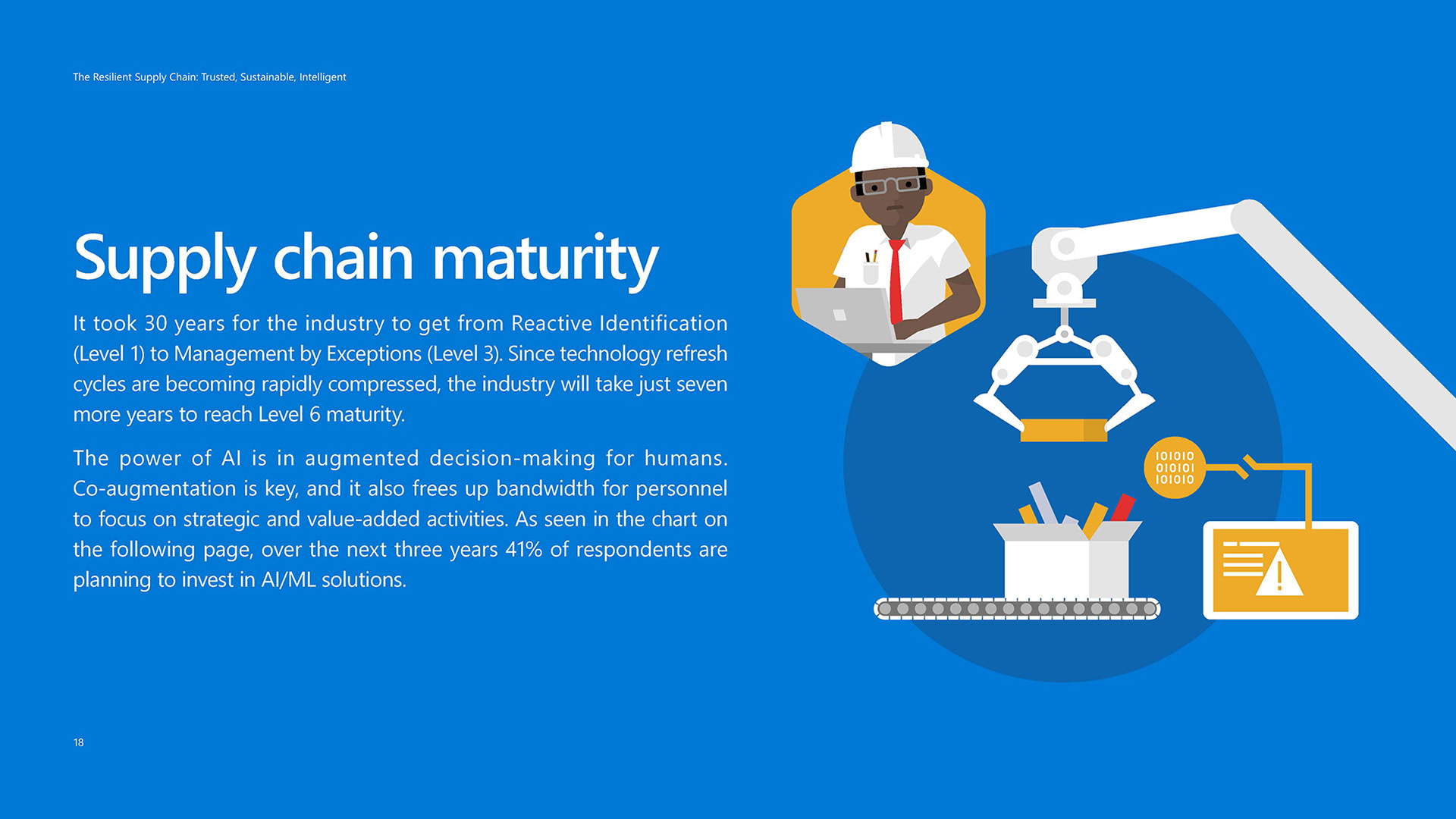 The Resilient Supply Chain: Trusted, Sustainable, Intelligent

Supply chain maturity

It took 30 years for the industry to get from Reactive Identification (Level 1) to Management by Exceptions (Level 3). Since technology refresh cycles are becoming rapidly compressed, the industry will take just seven more years to reach Level 6 maturity.

The power of AI is in augmented decision-making for humans. Co-augmentation is key, and it also frees up bandwidth for personnel to focus on strategic and value-added activities. As seen in the chart on the following page, over the next three years 41% of respondents are planning to invest in AI/ML solutions.

101010
010101
101010

18